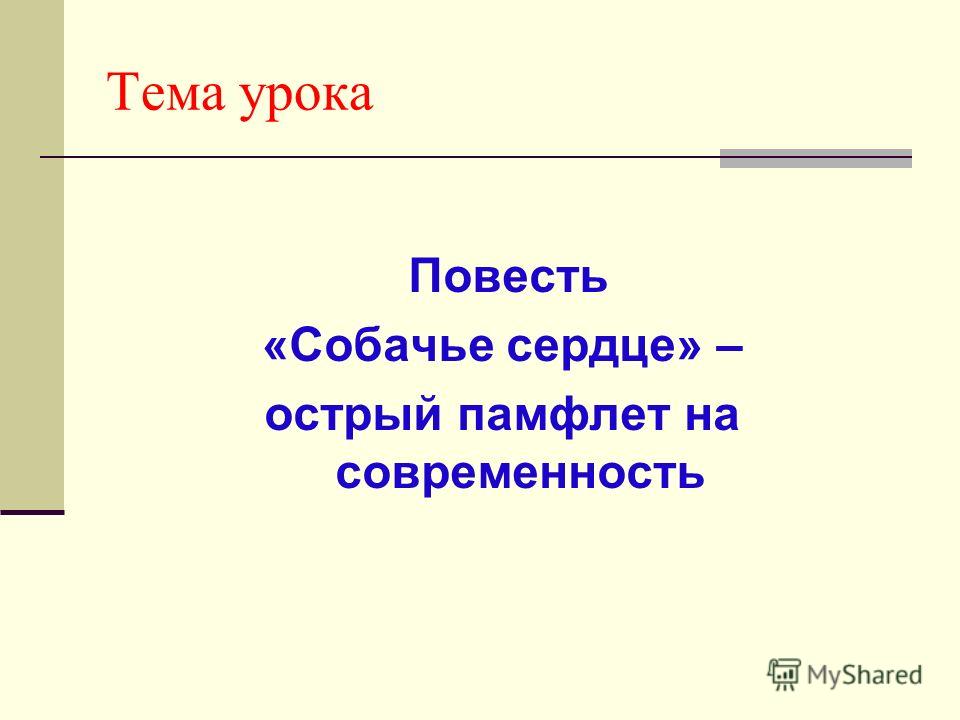 Тема урока

Повесть «Собачье сердце» – острый памфлет на современность

MyShared